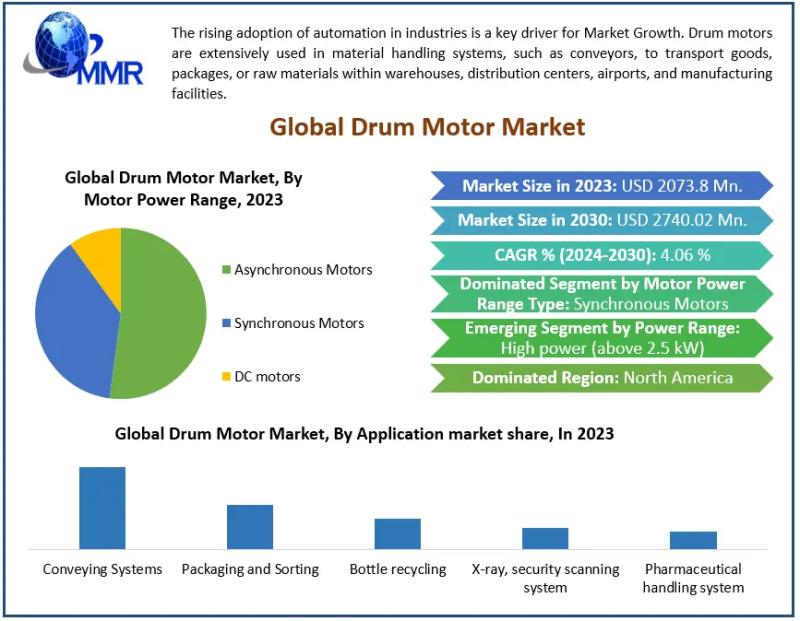 MMR

The rising adoption of automation in industries is a key driver for Market Growth. Drum motors are extensively used in material handling systems, such as conveyors, to transport goods, packages, or raw materials within warehouses, distribution centers, airports, and manufacturing facilities.

Global Drum Motor Market

Global Drum Motor Market, By Motor Power Range, 2023

Asynchronous Motors

Synchronous Motors

DC motors

Market Size in 2023: USD 2073.8 Mn.

Market Size in 2030: USD 2740.02 Mn.

CAGR % (2024-2030): 4.06 %

Dominated Segment by Motor Power Range Type: Synchronous Motors

Emerging Segment by Power Range: High power (above 2.5 kW)

Dominated Region: North America

Global Drum Motor Market, By Application market share, In 2023

Conveying Systems

Packaging and Sorting

Bottle recycling

X-ray, security scanning system

Pharmaceutical handling system